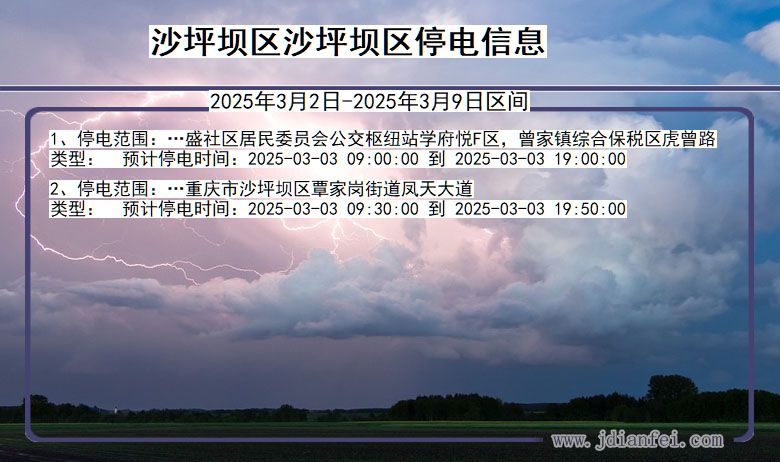 沙坪坝区沙坪坝区停电信息

2025年3月2日-2025年3月9日区间

1、停电范围：…盛社区居民委员会公交枢纽站学府悦F区，曾家镇综合保税区虎曾路
类型：　预计停电时间：2025-03-03 09:00:00 到 2025-03-03 19:00:00

2、停电范围：…重庆市沙坪坝区覃家岗街道凤天大道
类型：　预计停电时间：2025-03-03 09:30:00 到 2025-03-03 19:50:00

www.jdianfei.com